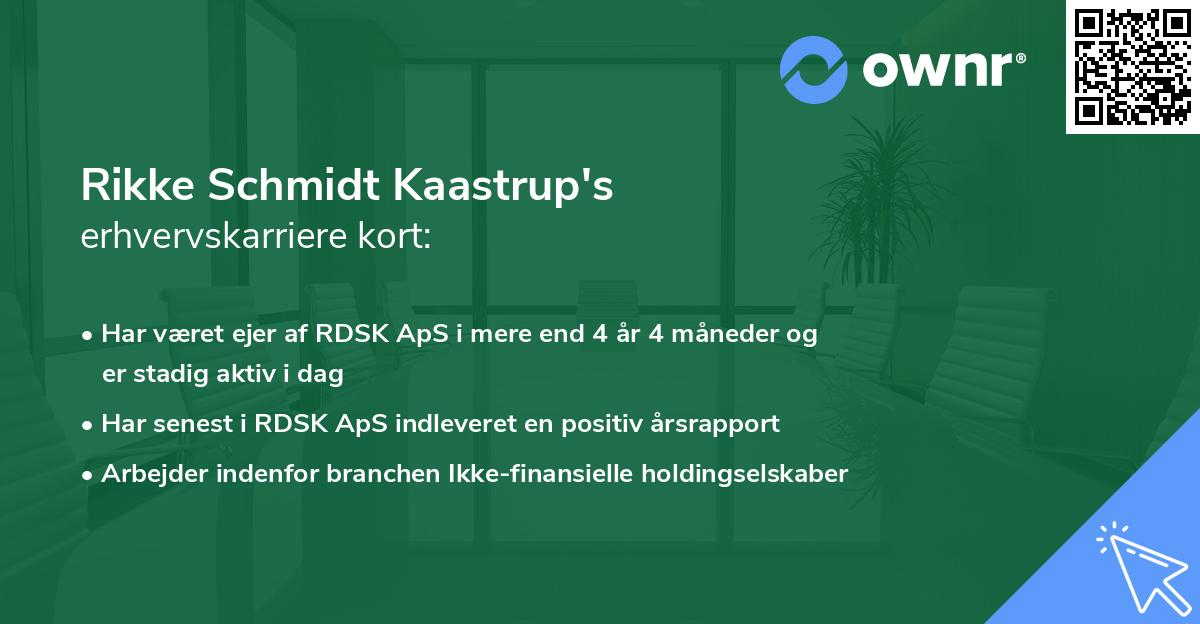 ownr®

Rikke Schmidt Kaastrup's
erhvervskarriere kort:

• Har været ejer af RDSK ApS i mere end 4 år 4 måneder og er stadig aktiv i dag
• Har senest i RDSK ApS indleveret en positiv årsrapport
• Arbejder indenfor branchen Ikke-finansielle holdingselskaber